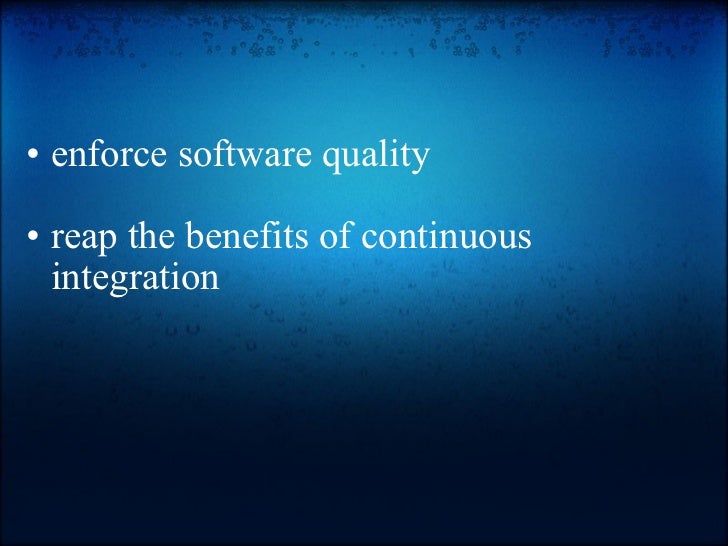 • enforce software quality

• reap the benefits of continuous integration